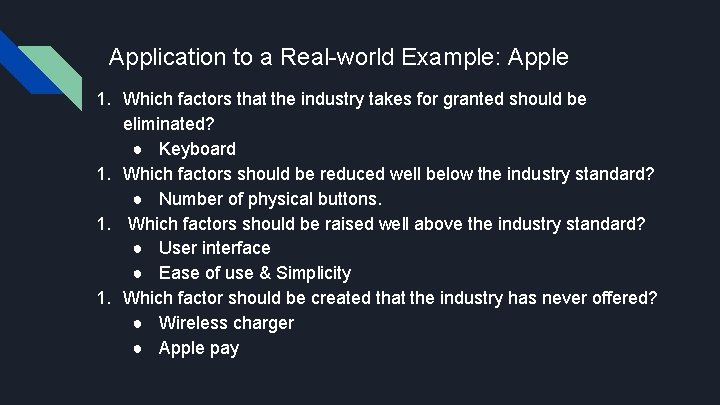 Application to a Real-world Example: Apple

1. Which factors that the industry takes for granted should be eliminated?
● Keyboard
1. Which factors should be reduced well below the industry standard?
● Number of physical buttons.
1. Which factors should be raised well above the industry standard?
● User interface
● Ease of use & Simplicity
1. Which factor should be created that the industry has never offered?
● Wireless charger
● Apple pay